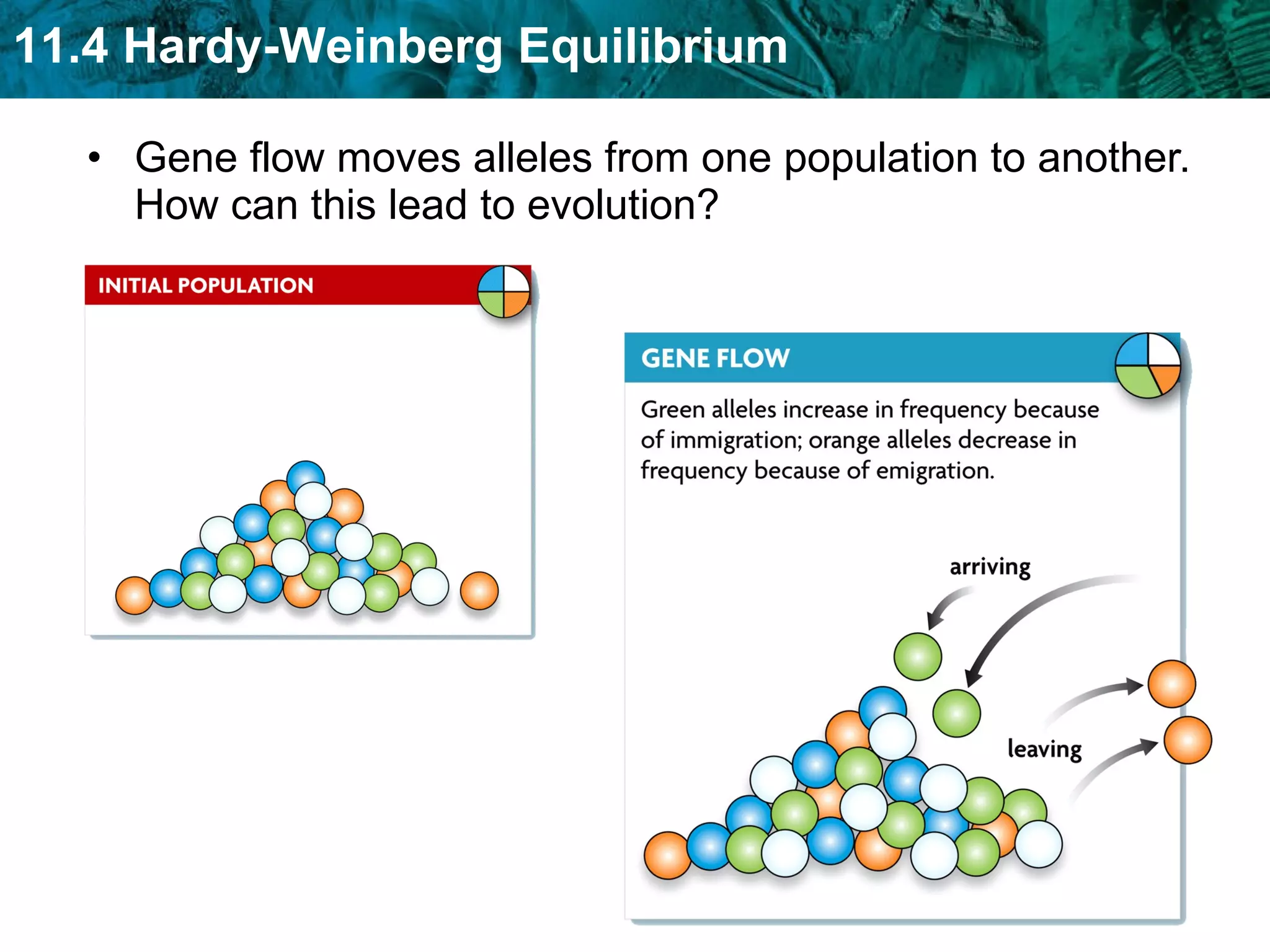 11.4 Hardy-Weinberg Equilibrium

• Gene flow moves alleles from one population to another. How can this lead to evolution?

INITIAL POPULATION

GENE FLOW

Green alleles increase in frequency because of immigration; orange alleles decrease in frequency because of emigration.

arriving

leaving